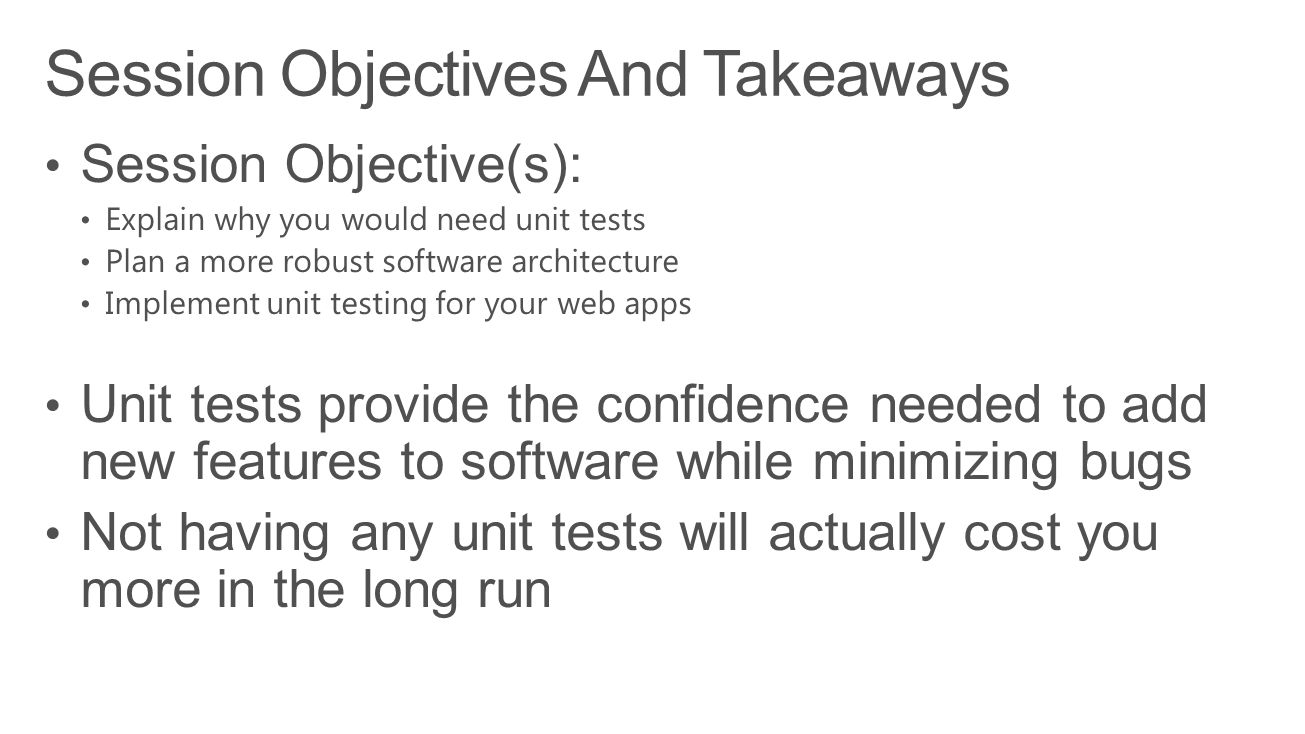 Session Objectives And Takeaways

• Session Objective(s):
  • Explain why you would need unit tests
  • Plan a more robust software architecture
  • Implement unit testing for your web apps

• Unit tests provide the confidence needed to add new features to software while minimizing bugs

• Not having any unit tests will actually cost you more in the long run